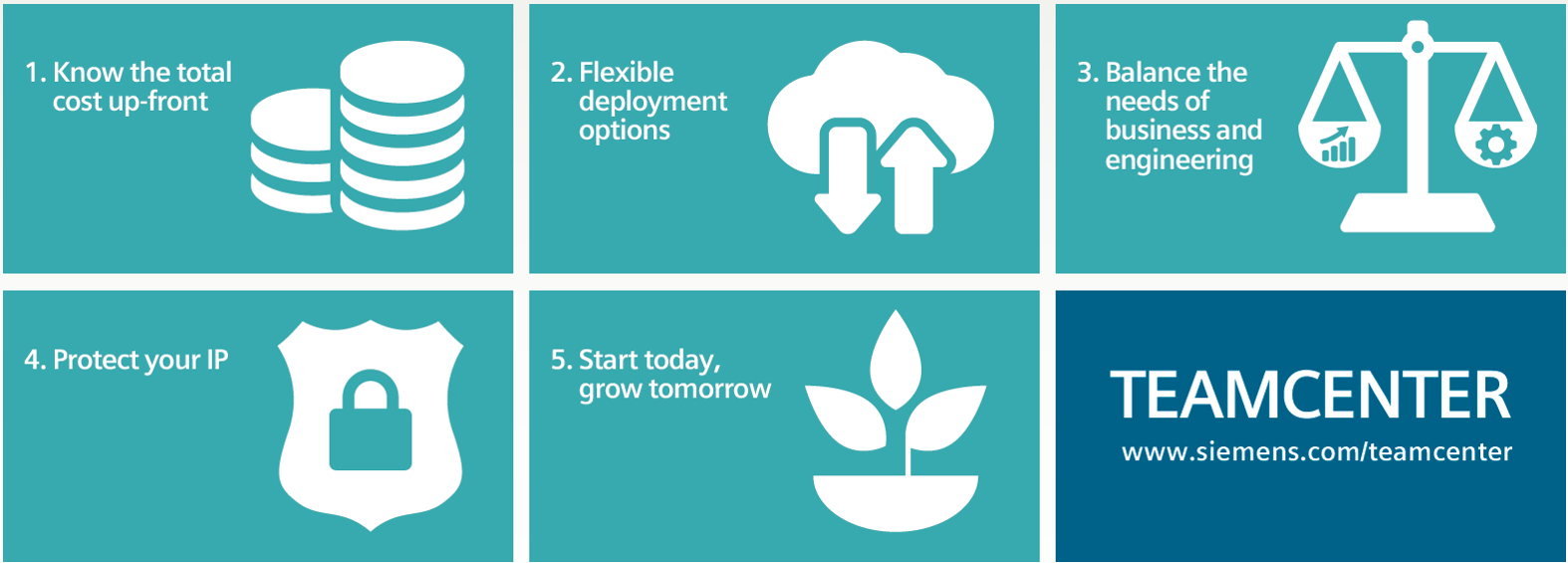 1. Know the total cost up-front

2. Flexible deployment options

3. Balance the needs of business and engineering

4. Protect your IP

5. Start today, grow tomorrow

TEAMCENTER
www.siemens.com/teamcenter